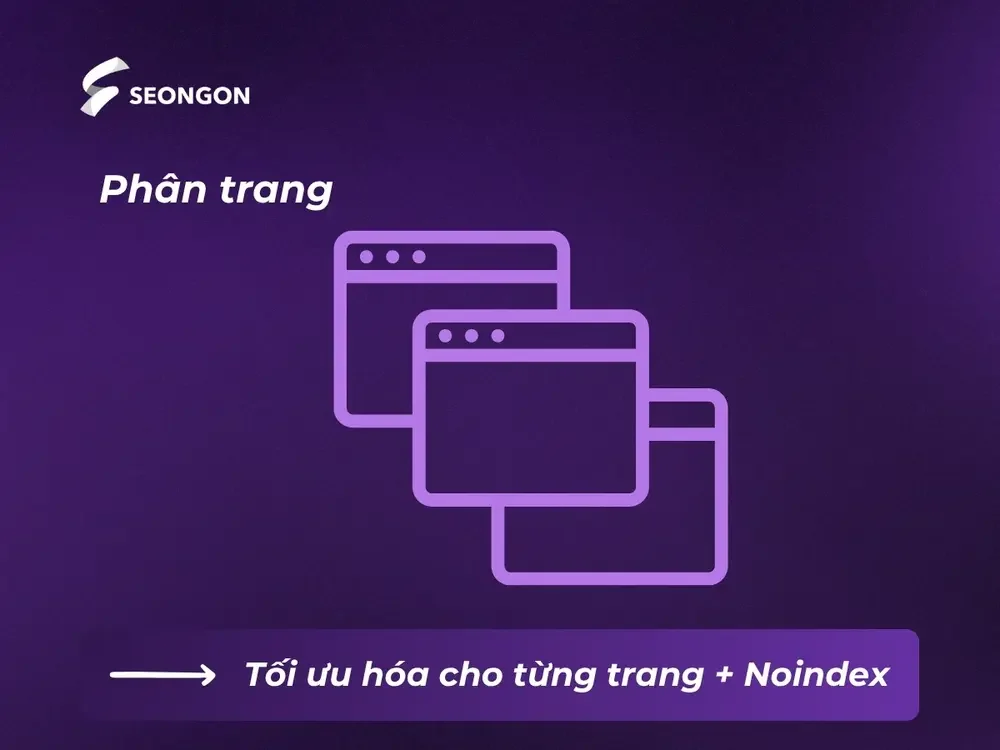 SEONGON

Phân trang

Tối ưu hóa cho từng trang + Noindex